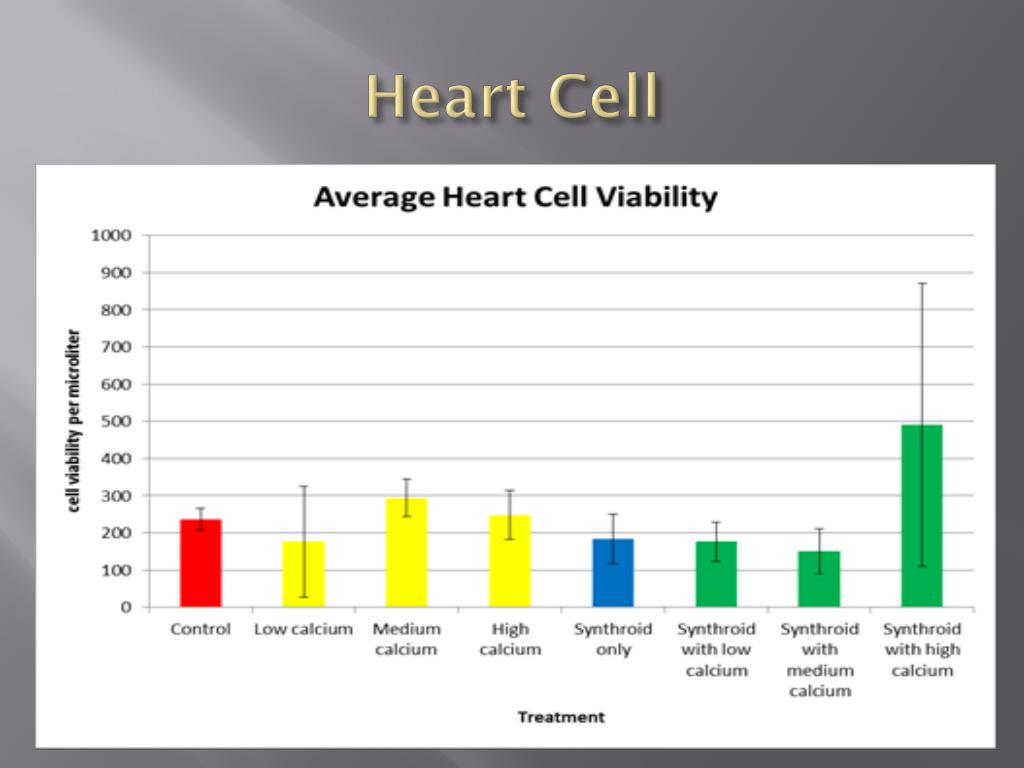 Heart Cell

Average Heart Cell Viability

cell viability per microliter

1000
900
800
700
600
500
400
300
200
100
0

Control
Low calcium
Medium calcium
High calcium
Synthroid only
Synthroid with low calcium
Synthroid with medium calcium
Synthroid with high calcium

Treatment